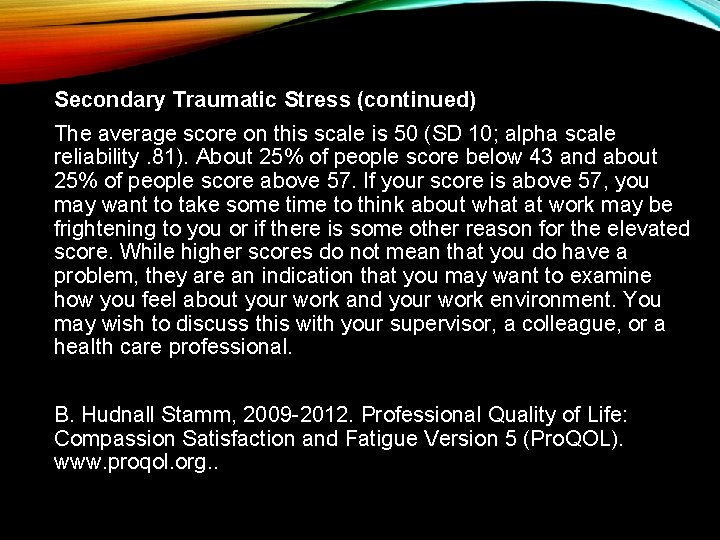 Secondary Traumatic Stress (continued)

The average score on this scale is 50 (SD 10; alpha scale reliability .81). About 25% of people score below 43 and about 25% of people score above 57. If your score is above 57, you may want to take some time to think about what at work may be frightening to you or if there is some other reason for the elevated score. While higher scores do not mean that you do have a problem, they are an indication that you may want to examine how you feel about your work and your work environment. You may wish to discuss this with your supervisor, a colleague, or a health care professional.

B. Hudnall Stamm, 2009-2012. Professional Quality of Life: Compassion Satisfaction and Fatigue Version 5 (ProQOL). www.proqol.org..